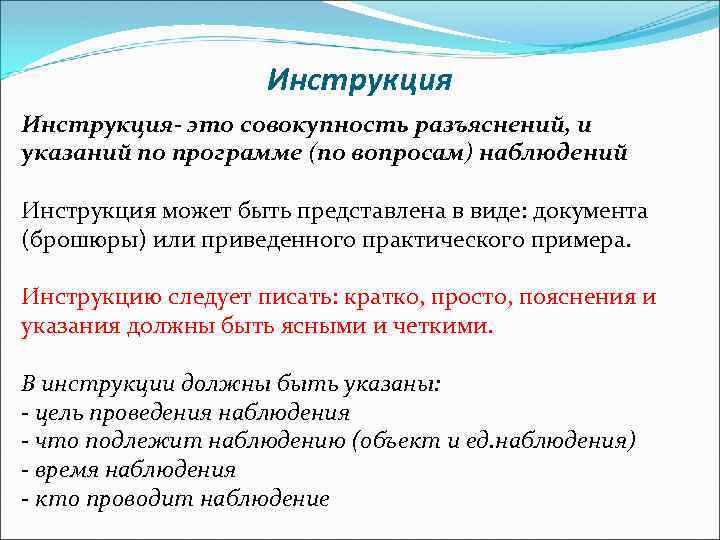 Инструкция

Инструкция- это совокупность разъяснений, и указаний по программе (по вопросам) наблюдений

Инструкция может быть представлена в виде: документа (брошюры) или приведенного практического примера.

Инструкцию следует писать: кратко, просто, пояснения и указания должны быть ясными и четкими.

В инструкции должны быть указаны:
- цель проведения наблюдения
- что подлежит наблюдению (объект и ед.наблюдения)
- время наблюдения
- кто проводит наблюдение